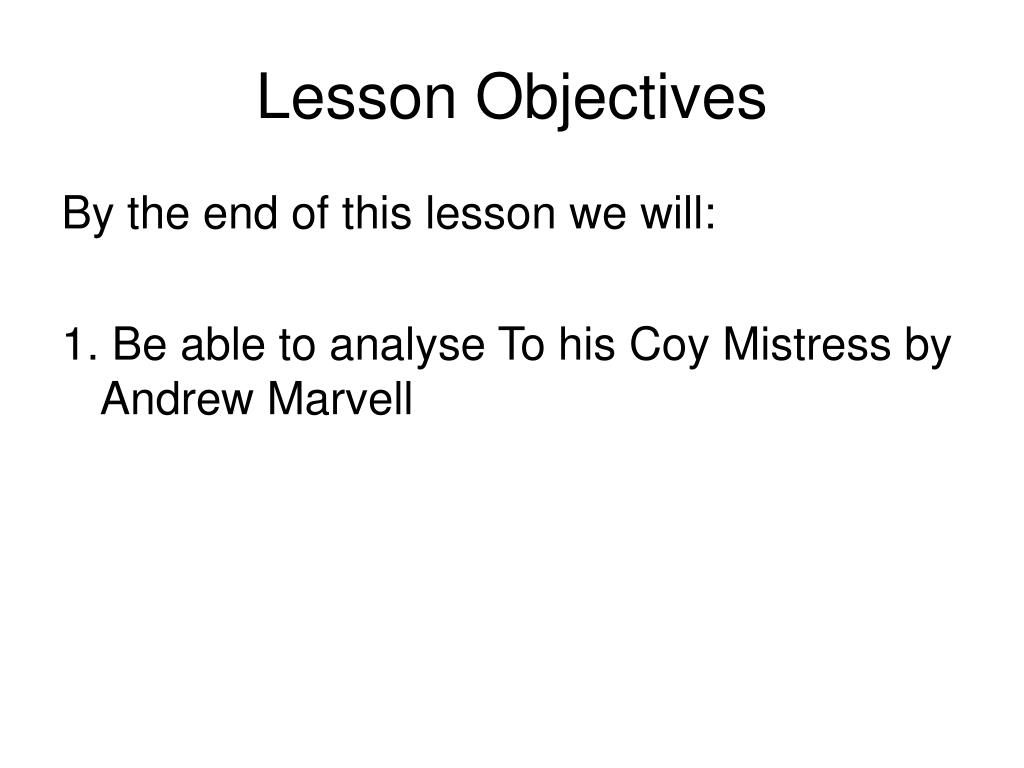 Lesson Objectives

By the end of this lesson we will:

1. Be able to analyse To his Coy Mistress by Andrew Marvell